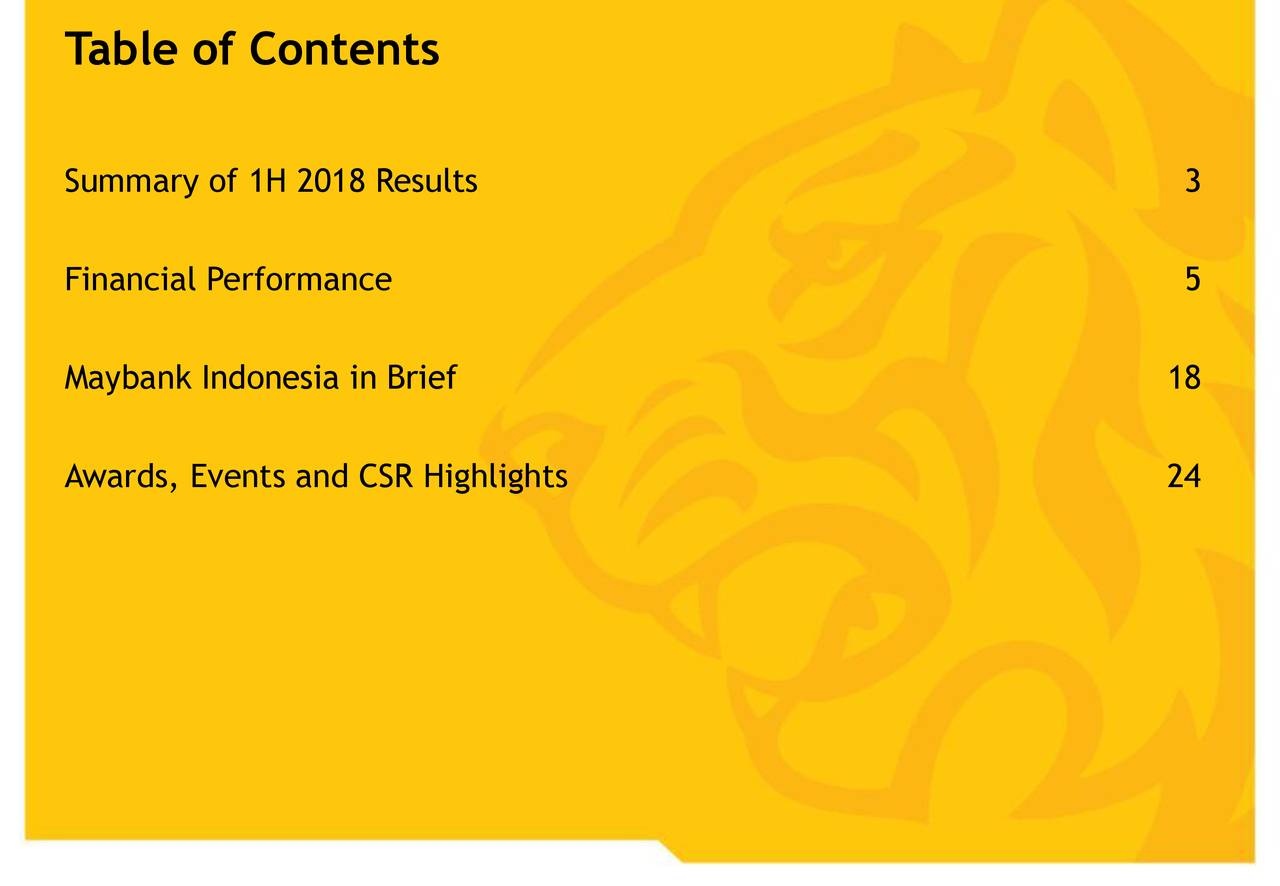 Table of Contents

Summary of 1H 2018 Results 3

Financial Performance 5

Maybank Indonesia in Brief 18

Awards, Events and CSR Highlights 24